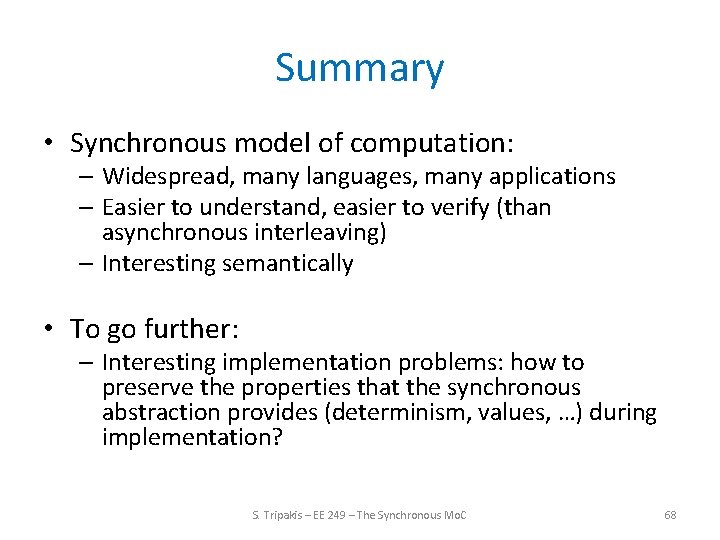 Summary

• Synchronous model of computation:
– Widespread, many languages, many applications
– Easier to understand, easier to verify (than asynchronous interleaving)
– Interesting semantically

• To go further:
– Interesting implementation problems: how to preserve the properties that the synchronous abstraction provides (determinism, values, …) during implementation?

S. Tripakis – EE 249 – The Synchronous MoC

68